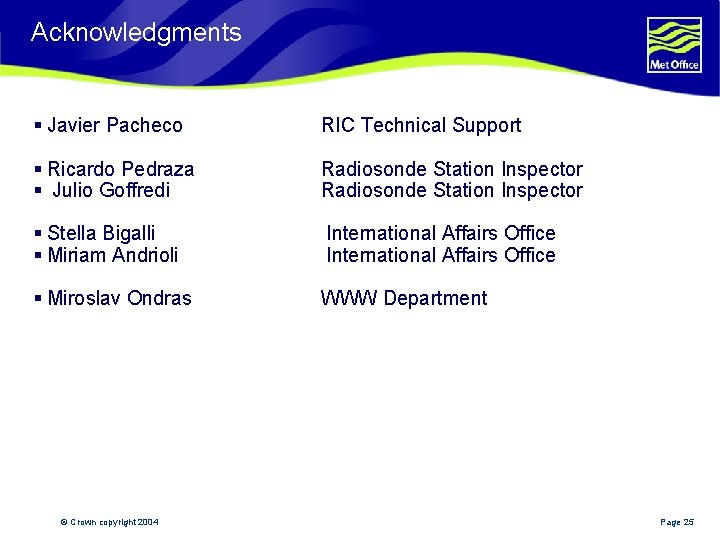 Acknowledgments

Met Office

▪ Javier Pacheco RIC Technical Support

▪ Ricardo Pedraza Radiosonde Station Inspector
▪ Julio Goffredi Radiosonde Station Inspector

▪ Stella Bigalli International Affairs Office
▪ Miriam Andrioli International Affairs Office

▪ Miroslav Ondras WWW Department

© Crown copyright 2004

Page 25